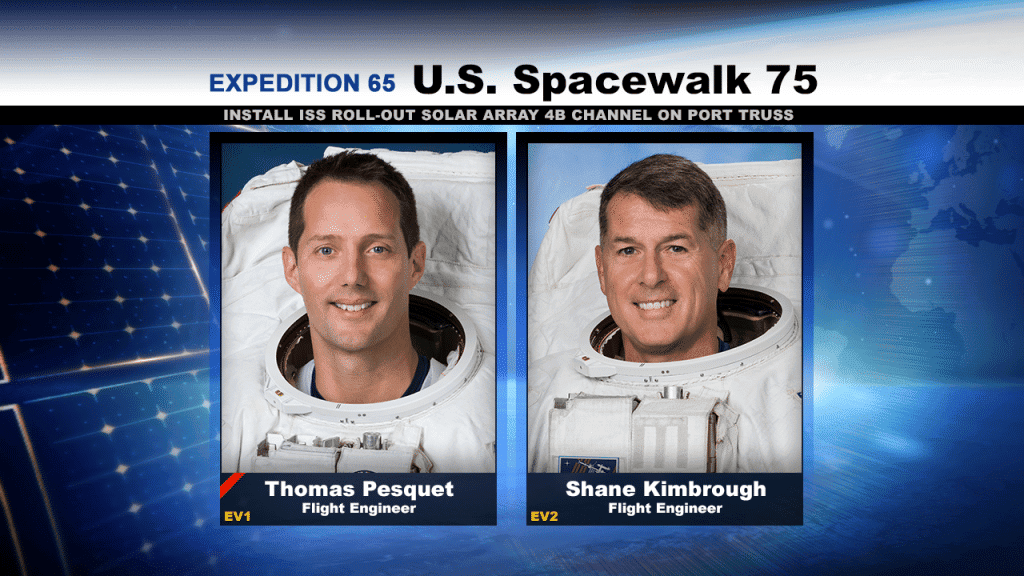 EXPEDITION 65 U.S. Spacewalk 75

INSTALL ISS ROLL-OUT SOLAR ARRAY 4B CHANNEL ON PORT TRUSS

Thomas Pesquet
Flight Engineer
EV1

Shane Kimbrough
Flight Engineer
EV2